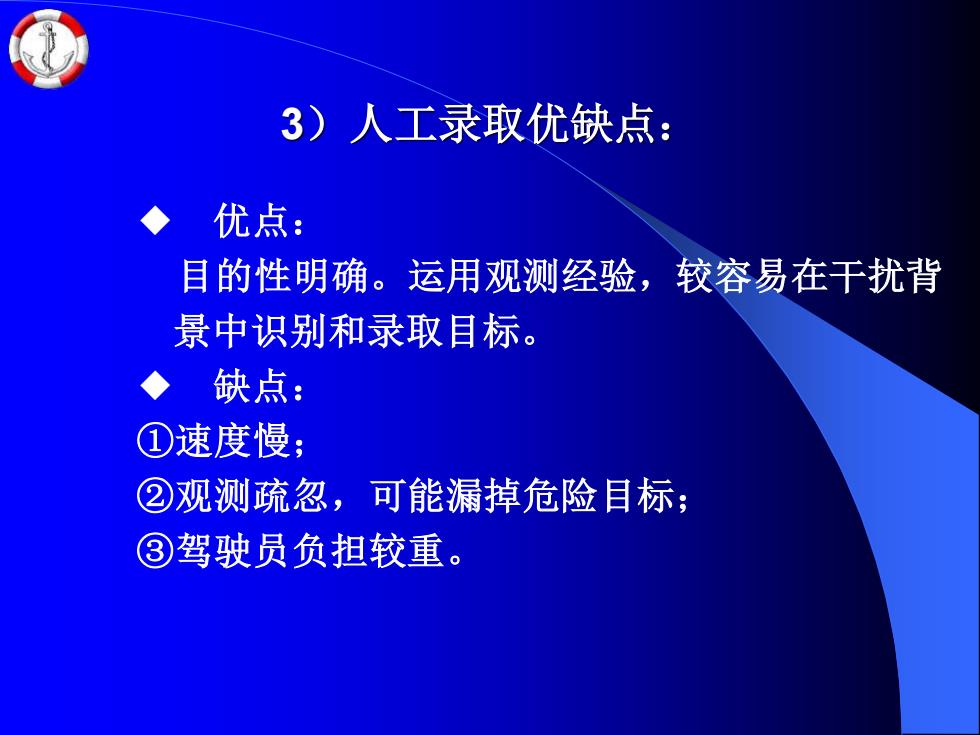 3）人工录取优缺点：

◆ 优点：

目的性明确。运用观测经验，较容易在干扰背景中识别和录取目标。

◆ 缺点：

①速度慢；

②观测疏忽，可能漏掉危险目标；

③驾驶员负担较重。